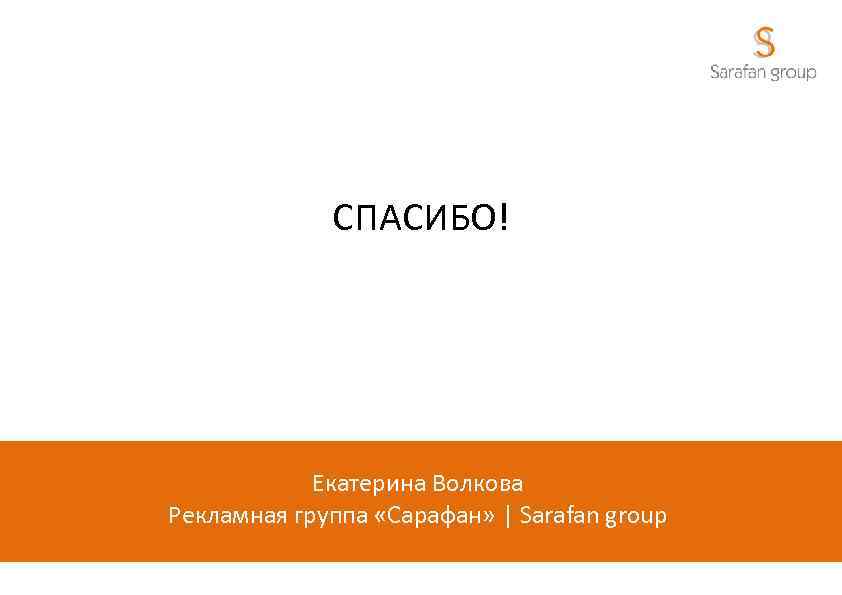 Sarafan group

СПАСИБО!

Екатерина Волкова
Рекламная группа «Сарафан» | Sarafan group